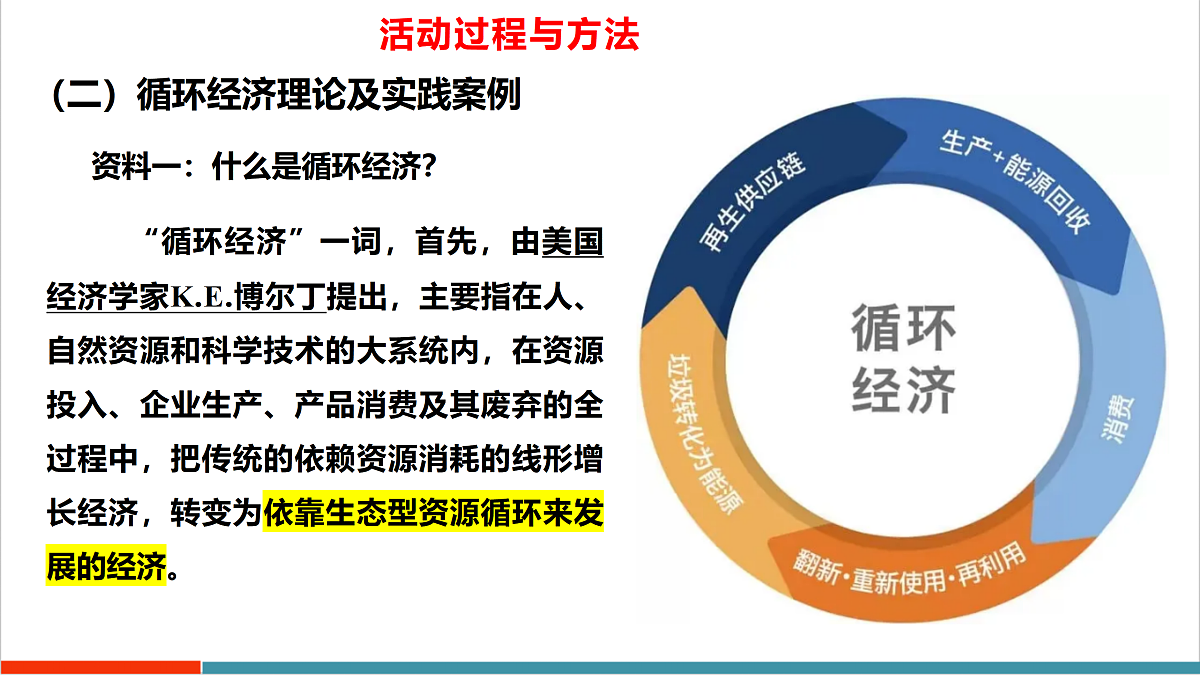 活动过程与方法

（二）循环经济理论及实践案例

资料一：什么是循环经济?

“循环经济”一词，首先，由美国经济学家K.E.博尔丁提出，主要指在人、自然资源和科学技术的大系统内，在资源投入、企业生产、产品消费及其废弃的全过程中，把传统的依赖资源消耗的线形增长经济，转变为依靠生态型资源循环来发展的经济。

再生供应链

生产+能源回收

消费

翻新·重新使用·再利用

垃圾转化为能源

循环经济